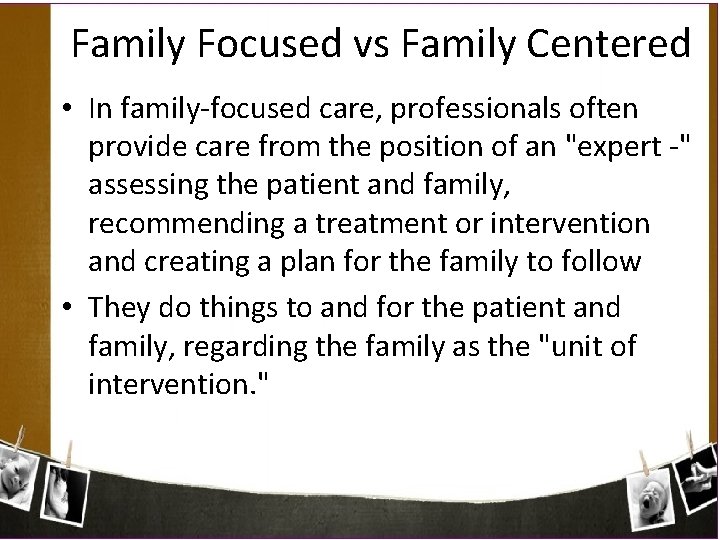 Family Focused vs Family Centered

• In family-focused care, professionals often provide care from the position of an "expert -" assessing the patient and family, recommending a treatment or intervention and creating a plan for the family to follow

• They do things to and for the patient and family, regarding the family as the "unit of intervention."